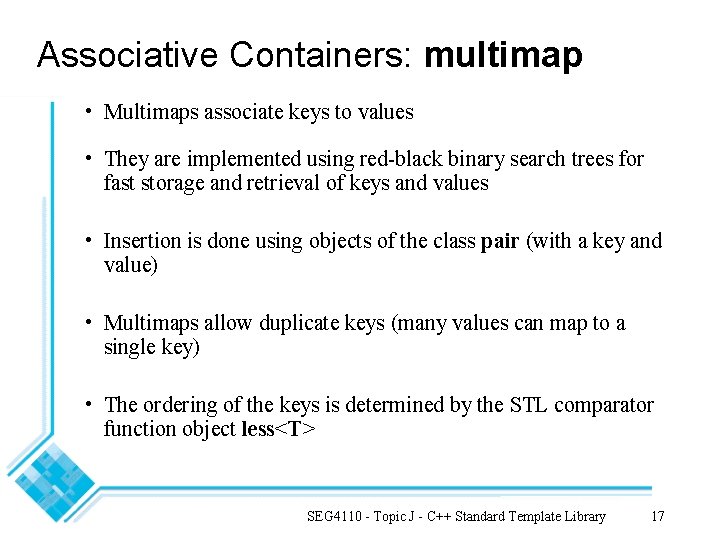 Associative Containers: multimap

• Multimaps associate keys to values

• They are implemented using red-black binary search trees for fast storage and retrieval of keys and values

• Insertion is done using objects of the class pair (with a key and value)

• Multimaps allow duplicate keys (many values can map to a single key)

• The ordering of the keys is determined by the STL comparator function object less<T>

SEG4110 - Topic J - C++ Standard Template Library 17